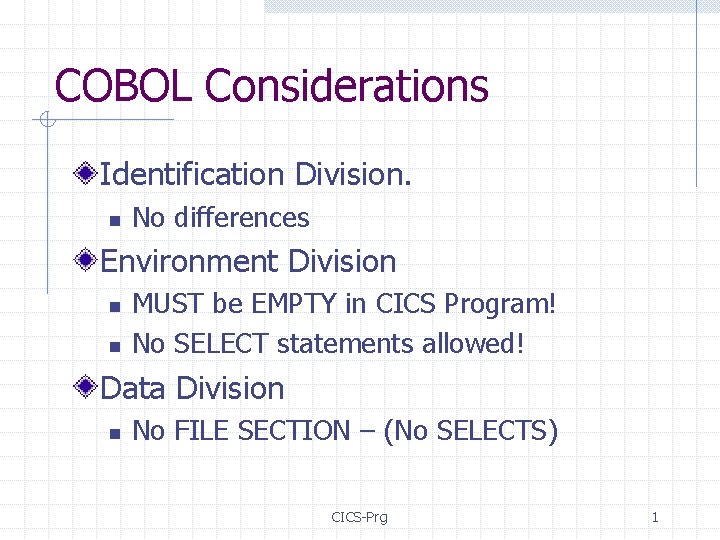 COBOL Considerations

Identification Division.

No differences

Environment Division

MUST be EMPTY in CICS Program!

No SELECT statements allowed!

Data Division

No FILE SECTION – (No SELECTS)

CICS-Prg

1